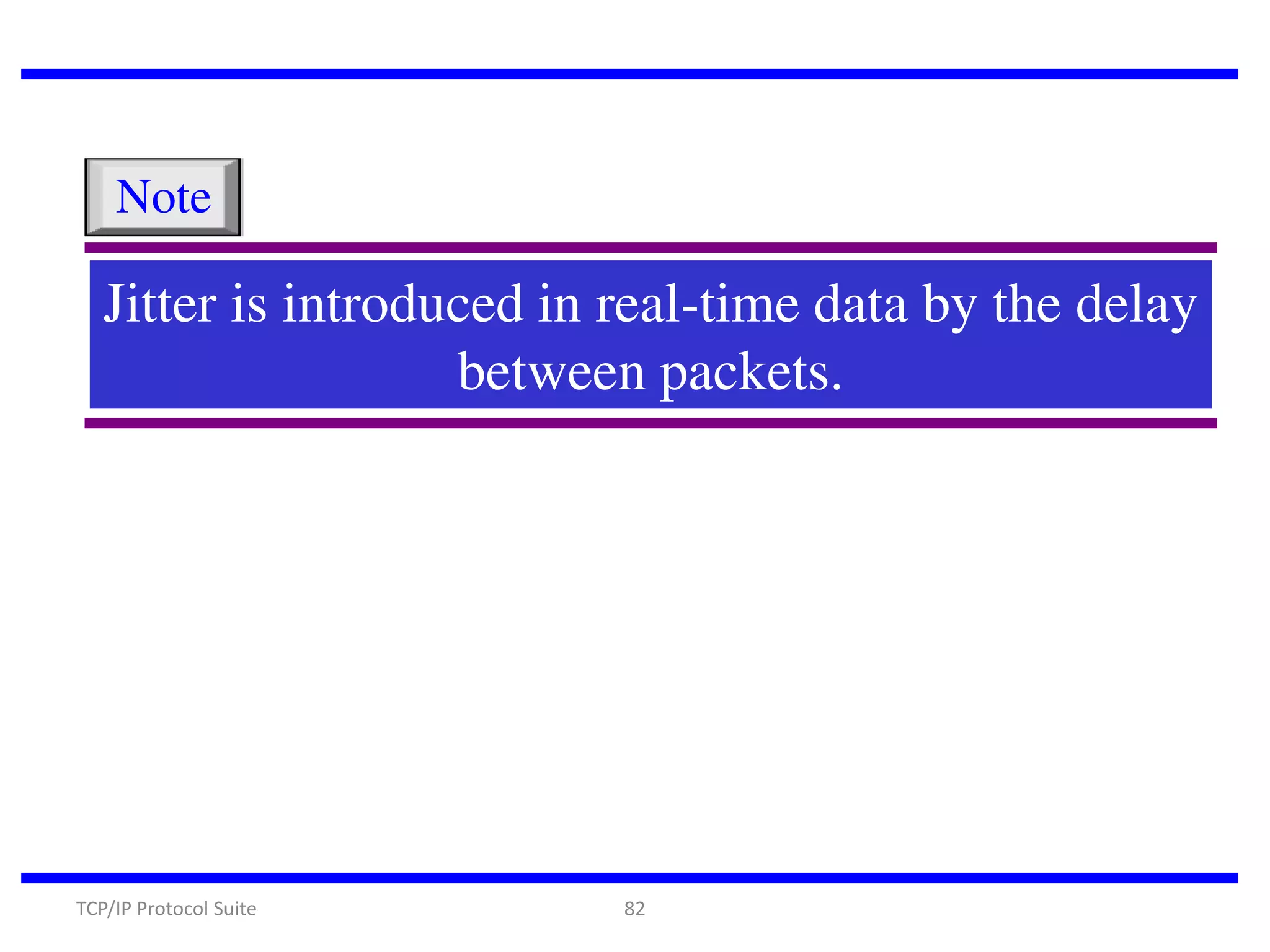 Note

Jitter is introduced in real-time data by the delay between packets.

TCP/IP Protocol Suite

82